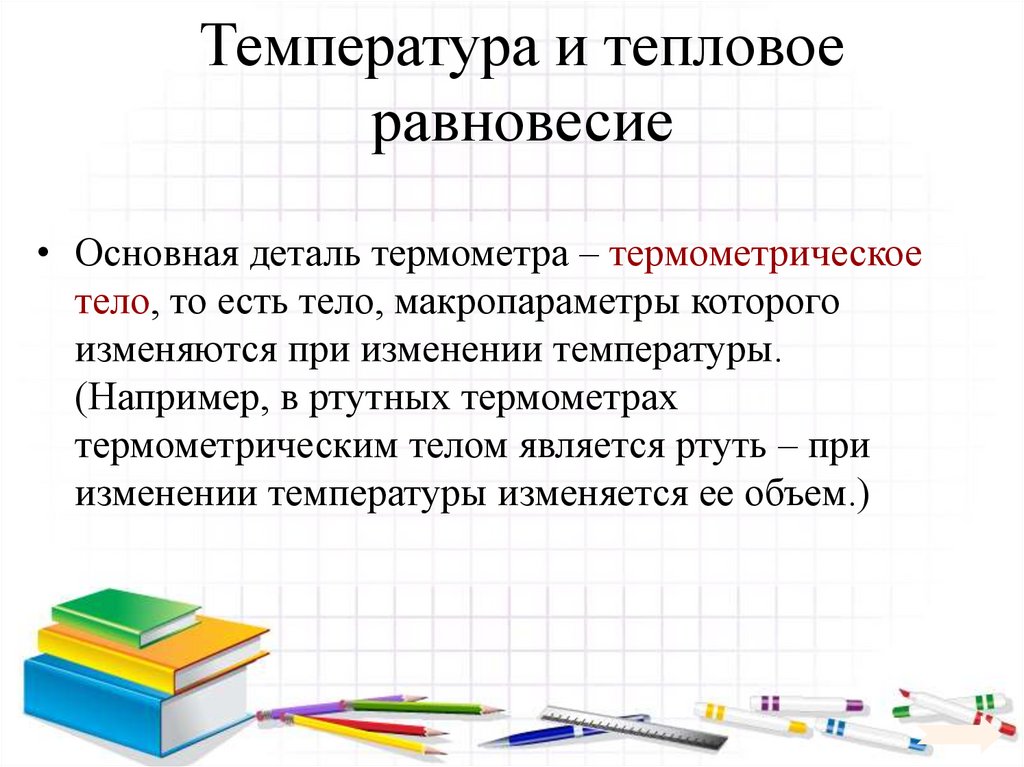 Температура и тепловое равновесие

• Основная деталь термометра – термометрическое тело, то есть тело, макропараметры которого изменяются при изменении температуры. (Например, в ртутных термометрах термометрическим телом является ртуть – при изменении температуры изменяется ее объем.)